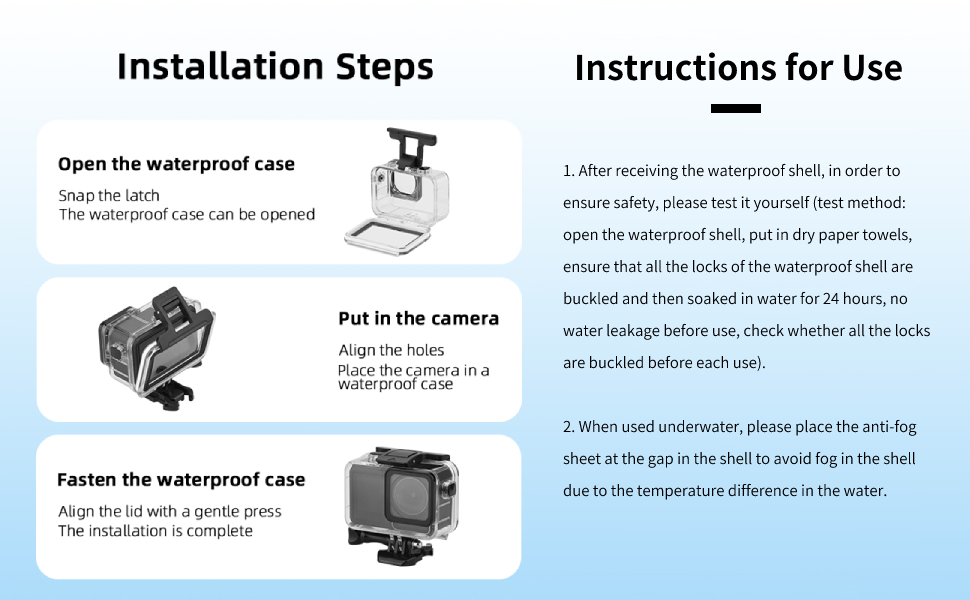 Installation Steps

Open the waterproof case

Snap the latch
The waterproof case can be opened

Put in the camera

Align the holes
Place the camera in a waterproof case

Fasten the waterproof case

Align the lid with a gentle press
The installation is complete

Instructions for Use

1. After receiving the waterproof shell, in order to ensure safety, please test it yourself (test method: open the waterproof shell, put in dry paper towels, ensure that all the locks of the waterproof shell are buckled and then soaked in water for 24 hours, no water leakage before use, check whether all the locks are buckled before each use).

2. When used underwater, please place the anti-fog sheet at the gap in the shell to avoid fog in the shell due to the temperature difference in the water.